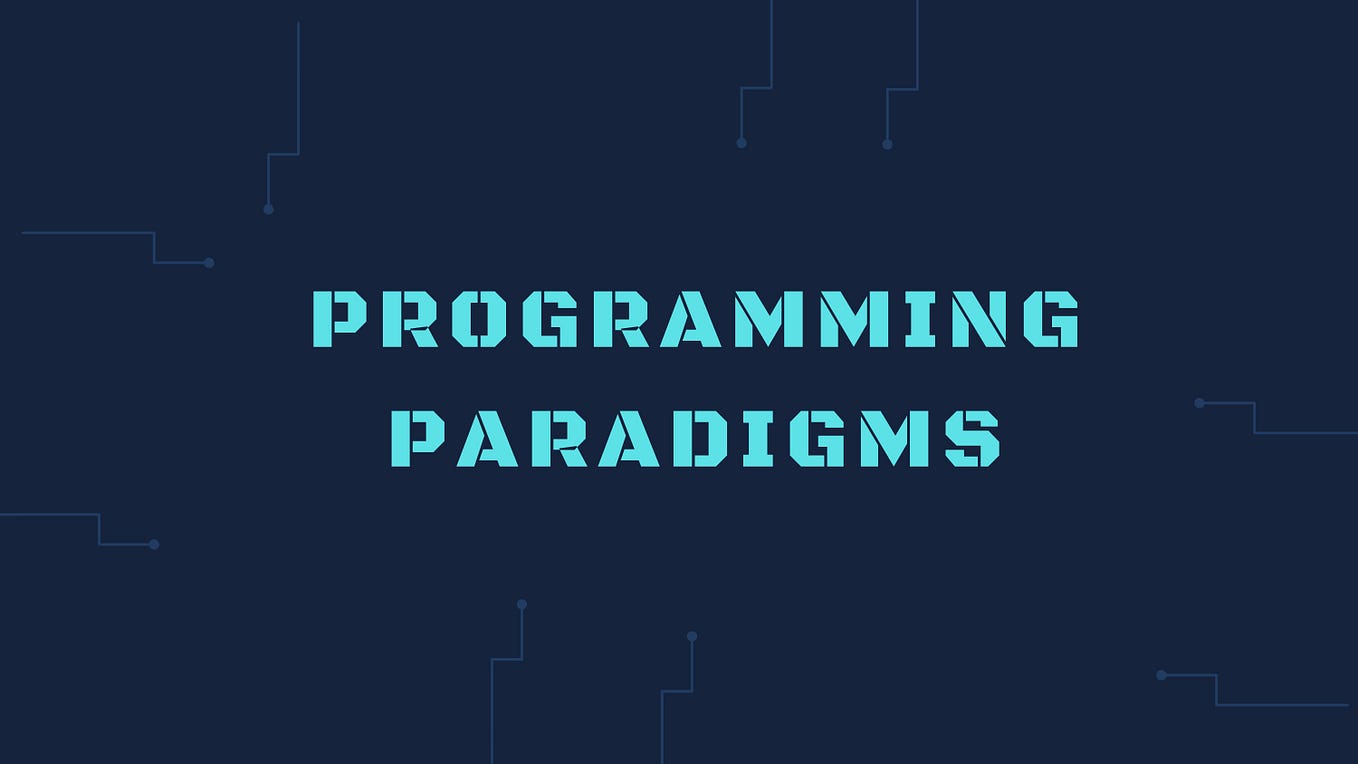 PROGRAMMING PARADIGMS